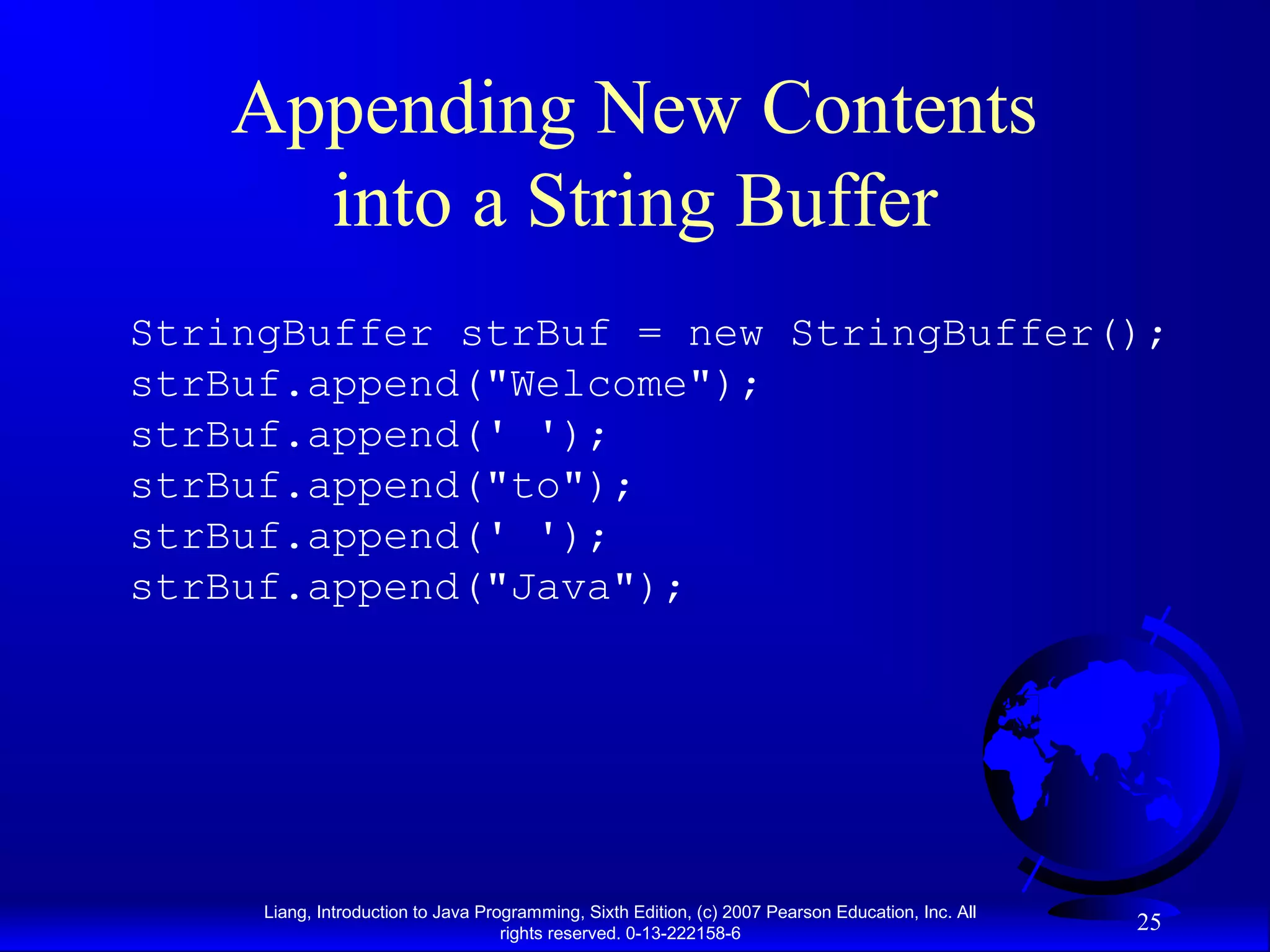 Appending New Contents into a String Buffer

StringBuffer strBuf = new StringBuffer();
strBuf.append("Welcome");
strBuf.append(' ');
strBuf.append("to");
strBuf.append(' ');
strBuf.append("Java");

Liang, Introduction to Java Programming, Sixth Edition, (c) 2007 Pearson Education, Inc. All rights reserved. 0-13-222158-6

25